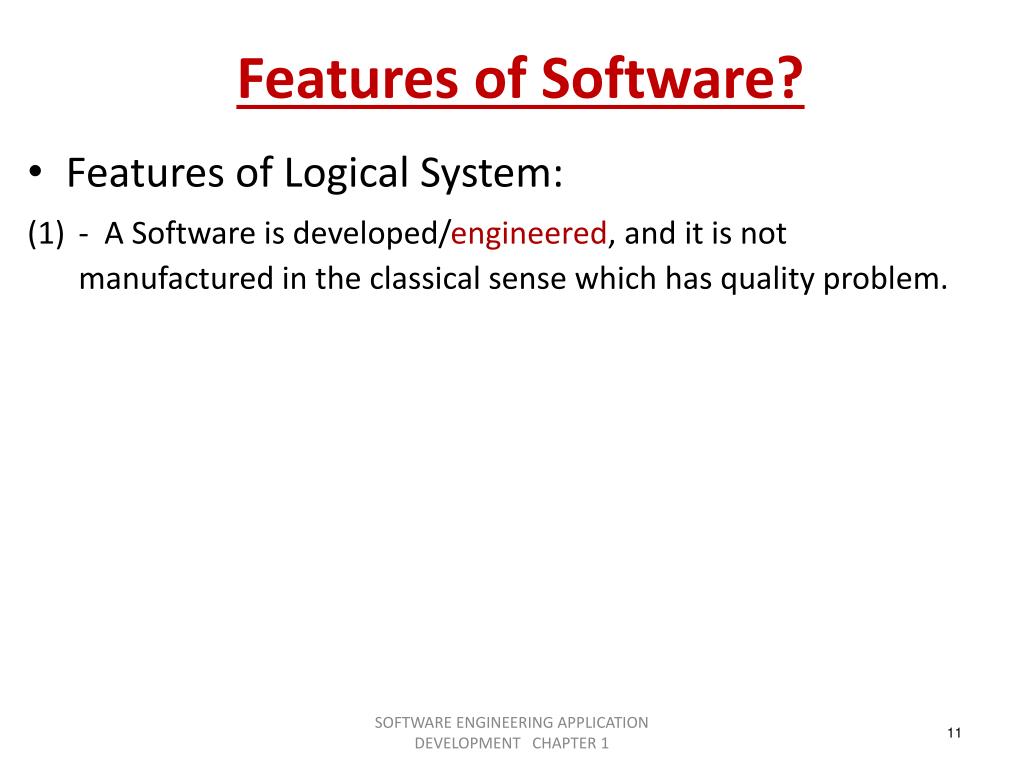 Features of Software?

• Features of Logical System:

(1) - A Software is developed/engineered, and it is not manufactured in the classical sense which has quality problem.

SOFTWARE ENGINEERING APPLICATION DEVELOPMENT CHAPTER 1

11